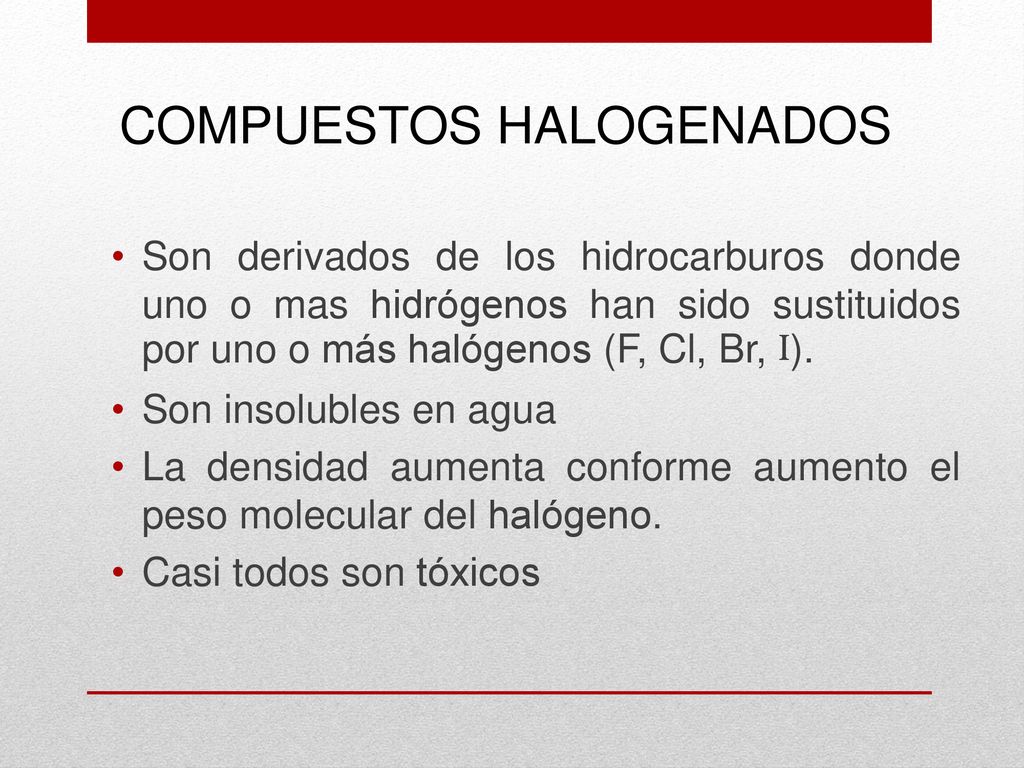 COMPUESTOS HALOGENADOS

• Son derivados de los hidrocarburos donde uno o mas hidrógenos han sido sustituidos por uno o más halógenos (F, Cl, Br, I).

• Son insolubles en agua

• La densidad aumenta conforme aumento el peso molecular del halógeno.

• Casi todos son tóxicos